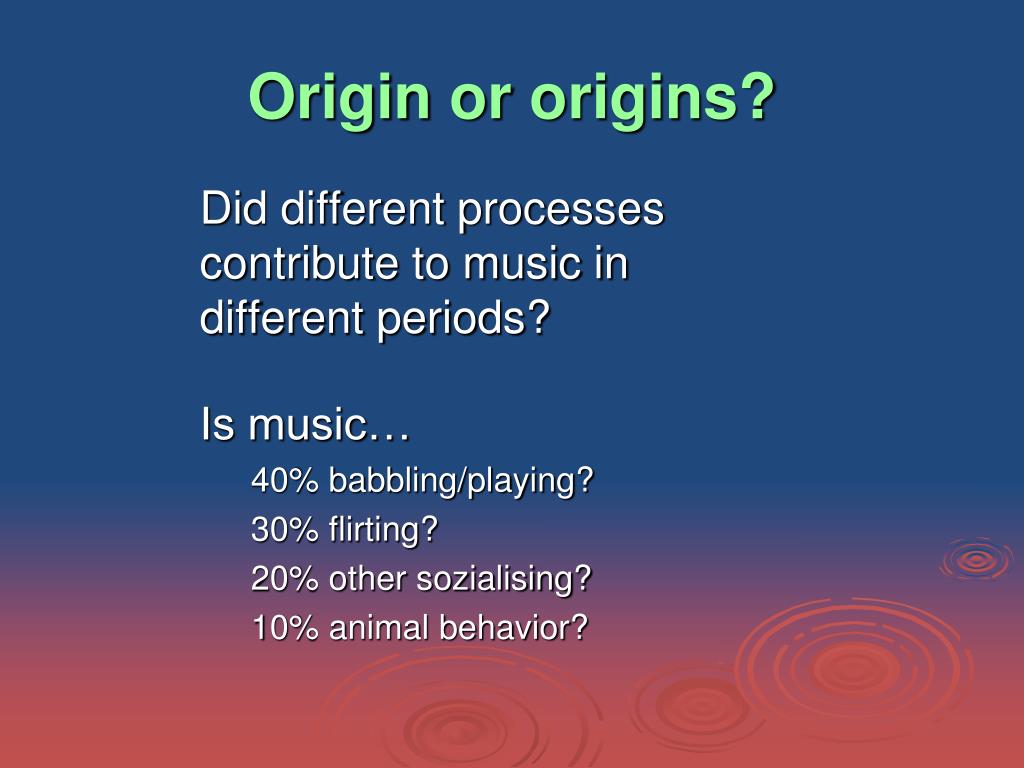 Origin or origins?

Did different processes contribute to music in different periods?

Is music…

40% babbling/playing?

30% flirting?

20% other sozialising?

10% animal behavior?